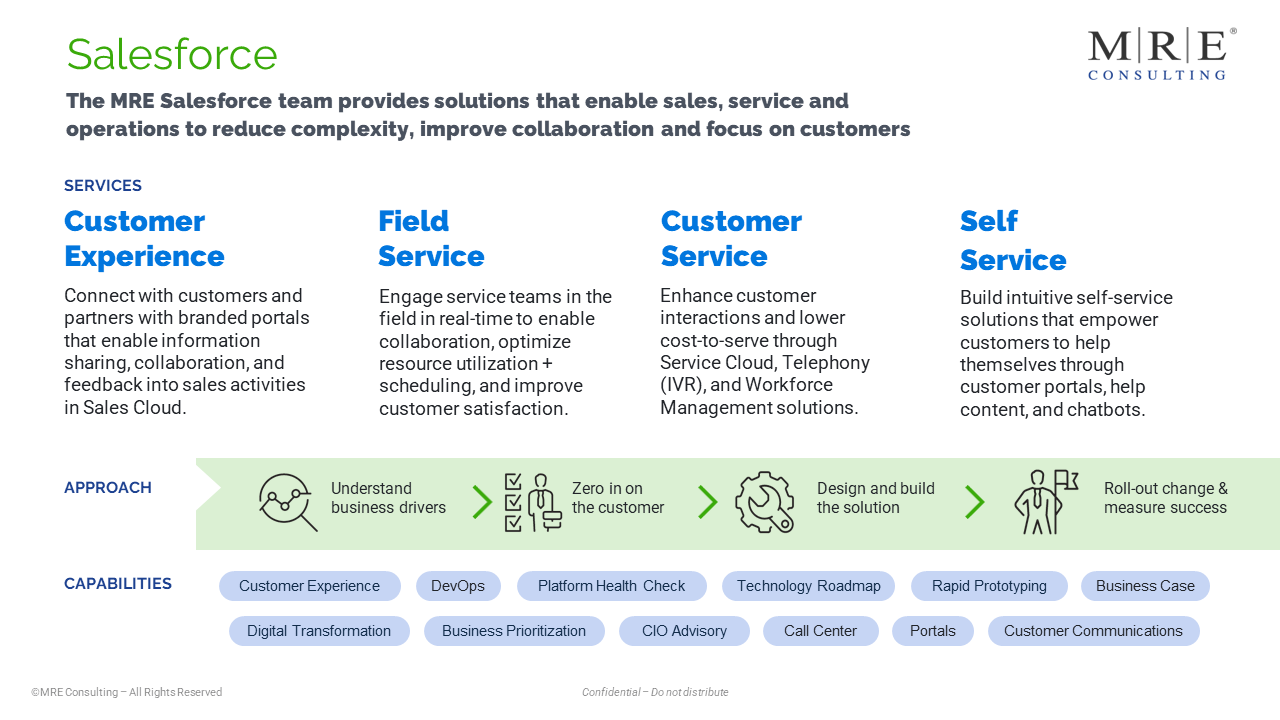 Salesforce

M|R|E®
CONSULTING

The MRE Salesforce team provides solutions that enable sales, service and operations to reduce complexity, improve collaboration and focus on customers

SERVICES

Customer Experience

Connect with customers and partners with branded portals that enable information sharing, collaboration, and feedback into sales activities in Sales Cloud.

Field Service

Engage service teams in the field in real-time to enable collaboration, optimize resource utilization + scheduling, and improve customer satisfaction.

Customer Service

Enhance customer interactions and lower cost-to-serve through Service Cloud, Telephony (IVR), and Workforce Management solutions.

Self Service

Build intuitive self-service solutions that empower customers to help themselves through customer portals, help content, and chatbots.

APPROACH

Understand business drivers

Zero in on the customer

Design and build the solution

Roll-out change & measure success

CAPABILITIES

Customer Experience

DevOps

Platform Health Check

Technology Roadmap

Rapid Prototyping

Business Case

Digital Transformation

Business Prioritization

CIO Advisory

Call Center

Portals

Customer Communications

©MRE Consulting – All Rights Reserved

Confidential – Do not distribute